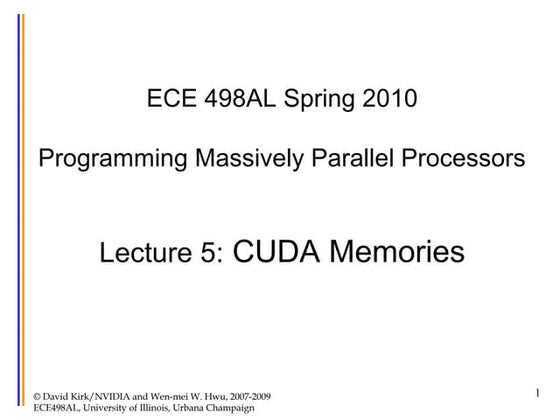 ECE 498AL Spring 2010

Programming Massively Parallel Processors

Lecture 5: CUDA Memories

© David Kirk/NVIDIA and Wen-mei W. Hwu, 2007-2009
ECE498AL, University of Illinois, Urbana Champaign

1